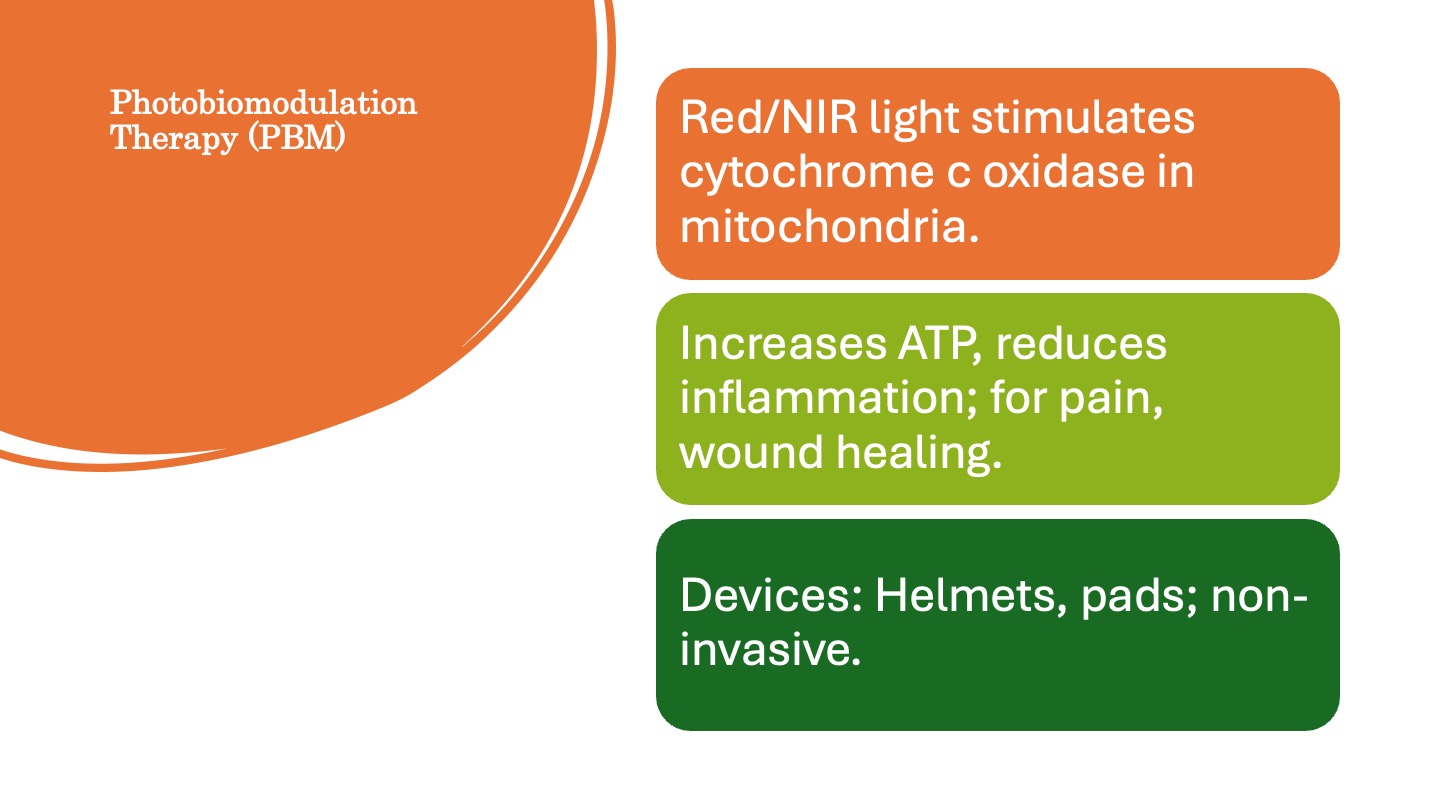 Photobiomodulation Therapy (PBM)

Red/NIR light stimulates cytochrome c oxidase in mitochondria.

Increases ATP, reduces inflammation; for pain, wound healing.

Devices: Helmets, pads; non-invasive.